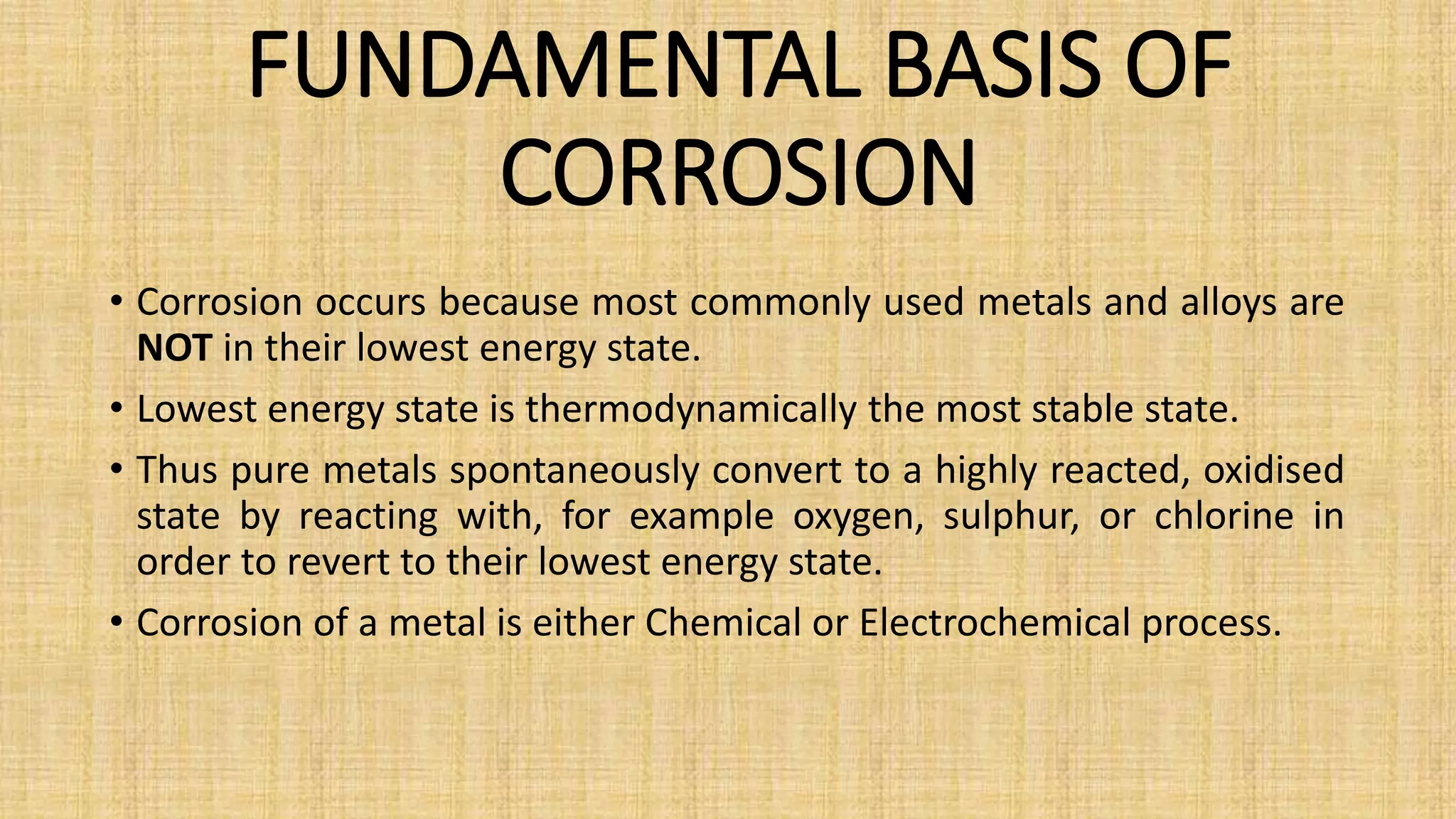 FUNDAMENTAL BASIS OF CORROSION

• Corrosion occurs because most commonly used metals and alloys are NOT in their lowest energy state.

• Lowest energy state is thermodynamically the most stable state.

• Thus pure metals spontaneously convert to a highly reacted, oxidised state by reacting with, for example oxygen, sulphur, or chlorine in order to revert to their lowest energy state.

• Corrosion of a metal is either Chemical or Electrochemical process.